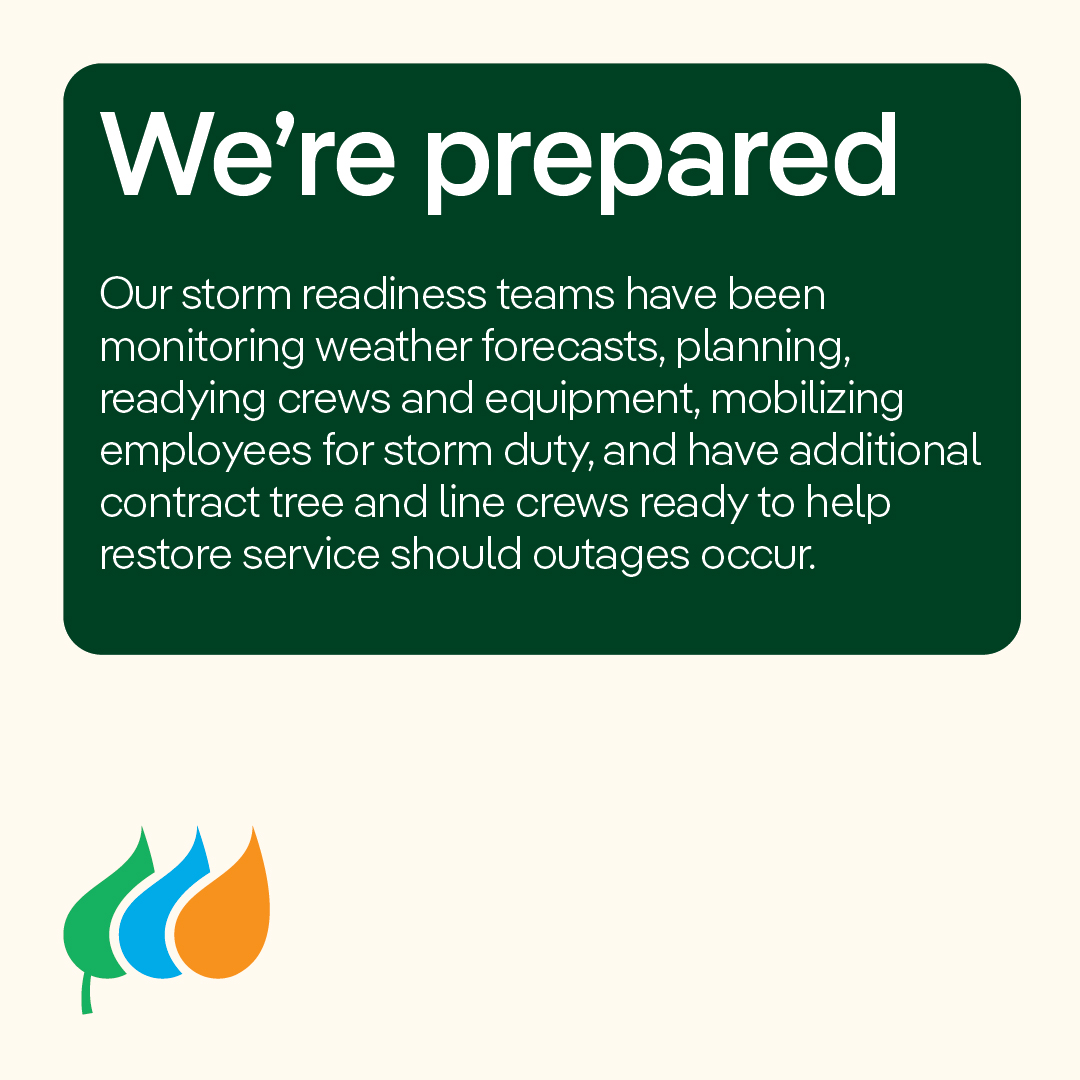 We’re prepared

Our storm readiness teams have been monitoring weather forecasts, planning, readying crews and equipment, mobilizing employees for storm duty, and have additional contract tree and line crews ready to help restore service should outages occur.